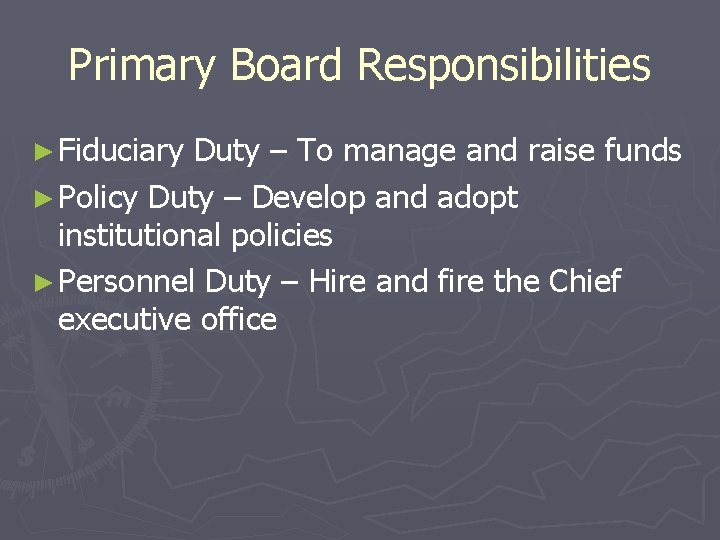 Primary Board Responsibilities

► Fiduciary Duty – To manage and raise funds

► Policy Duty – Develop and adopt institutional policies

► Personnel Duty – Hire and fire the Chief executive office